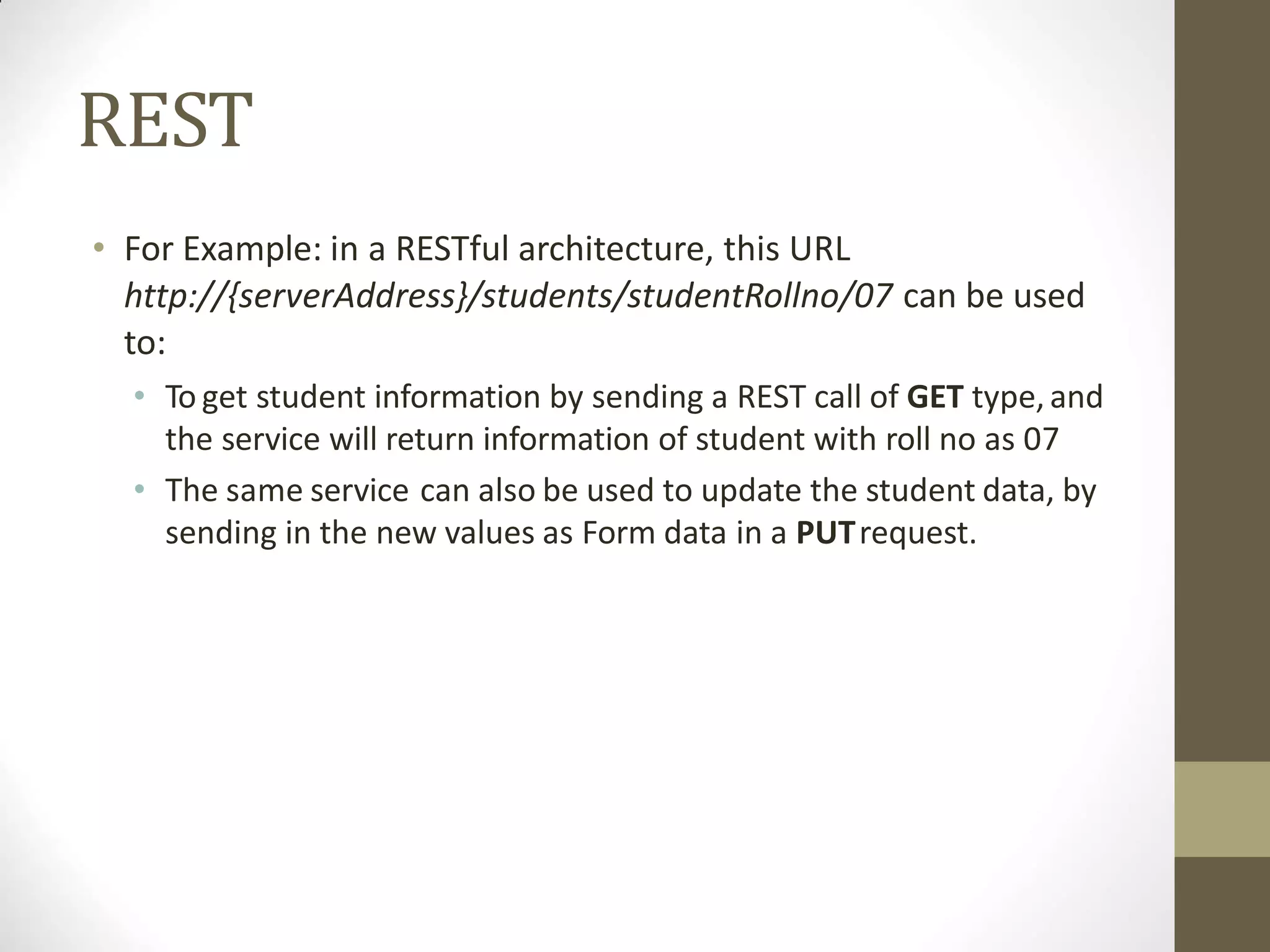 REST

• For Example: in a RESTful architecture, this URL http://{serverAddress}/students/studentRollno/07 can be used to:

  • To get student information by sending a REST call of GET type, and the service will return information of student with roll no as 07

  • The same service can also be used to update the student data, by sending in the new values as Form data in a PUT request.